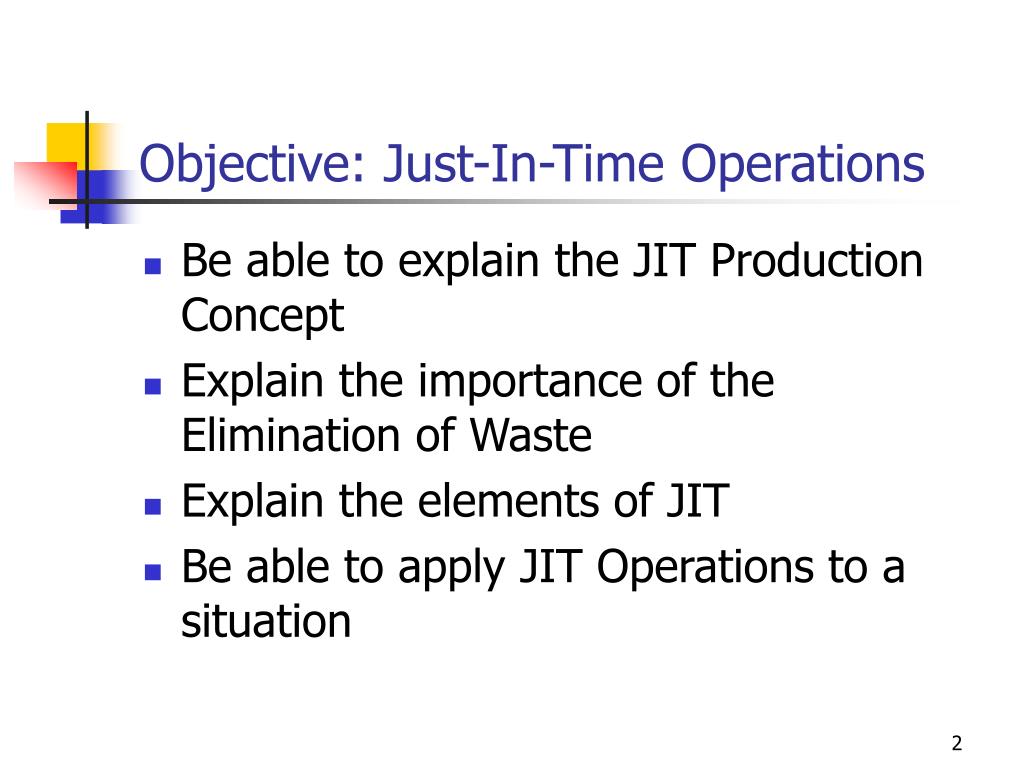 Objective: Just-In-Time Operations

- Be able to explain the JIT Production Concept
- Explain the importance of the Elimination of Waste
- Explain the elements of JIT
- Be able to apply JIT Operations to a situation

2